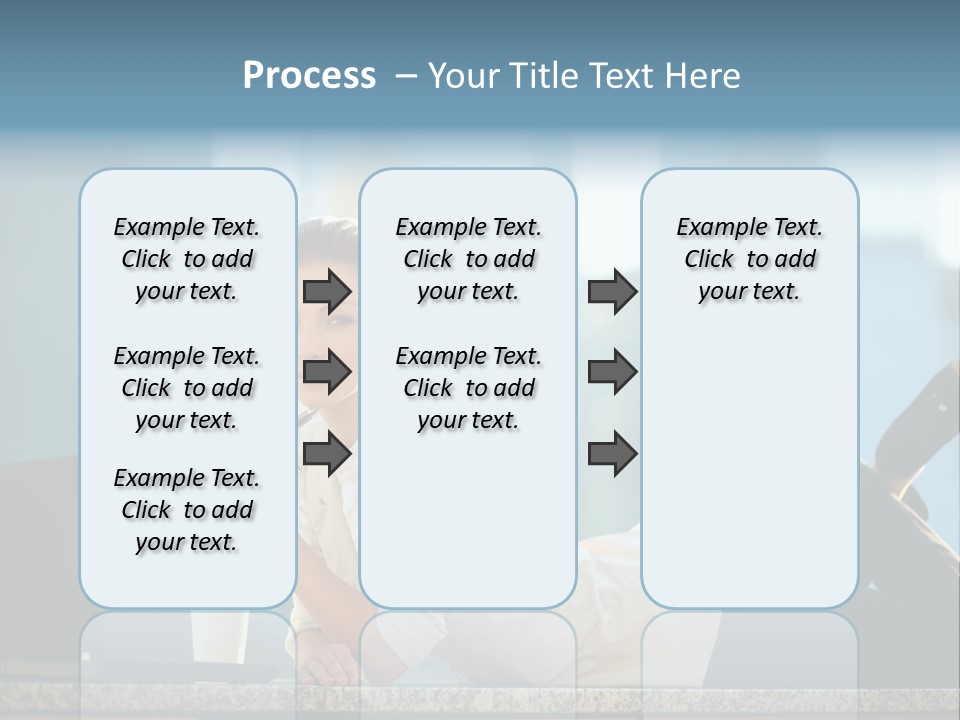 Process – Your Title Text Here

Example Text. Click to add your text.

Example Text. Click to add your text.

Example Text. Click to add your text.

Example Text. Click to add your text.

Example Text. Click to add your text.

Example Text. Click to add your text.